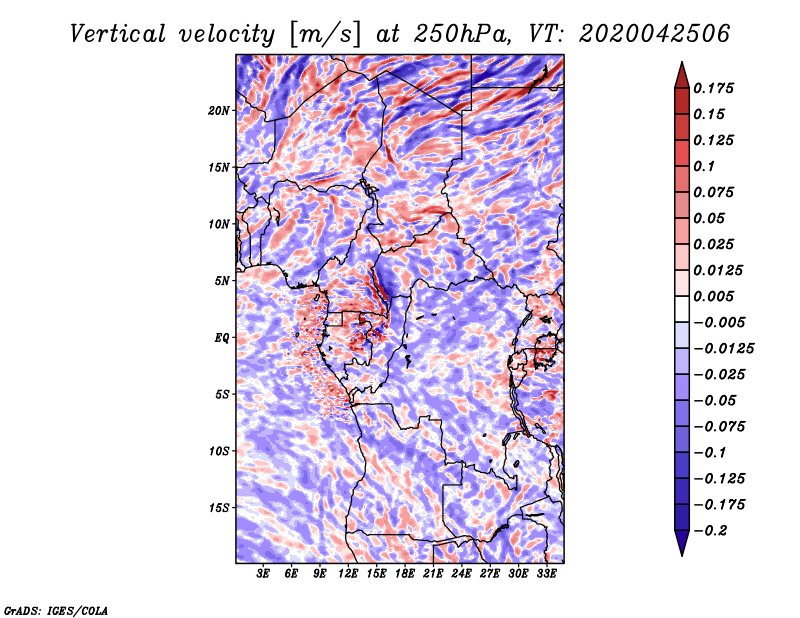 Vertical velocity [m/s] at 250hPa, VT: 2020042506

20N
15N
10N
5N
EQ
5S
10S
15S

3E 6E 9E 12E 15E 18E 21E 24E 27E 30E 33E

0.175
0.15
0.125
0.1
0.075
0.05
0.025
0.0125
0.005
−0.005
−0.0125
−0.025
−0.05
−0.075
−0.1
−0.125
−0.175
−0.2

GrADS: IGES/COLA